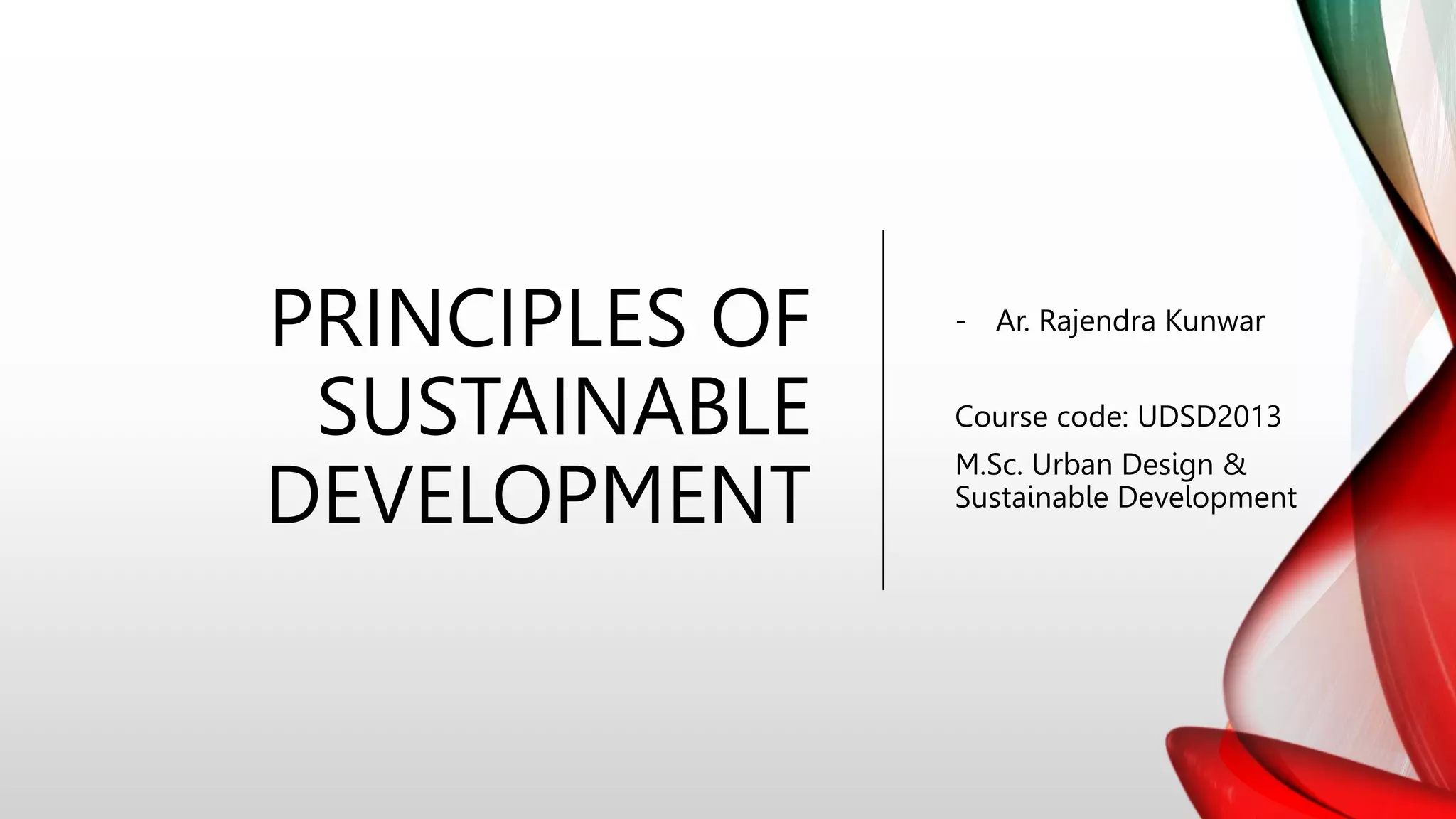 PRINCIPLES OF SUSTAINABLE DEVELOPMENT

- Ar. Rajendra Kunwar

Course code: UDSD2013

M.Sc. Urban Design & Sustainable Development